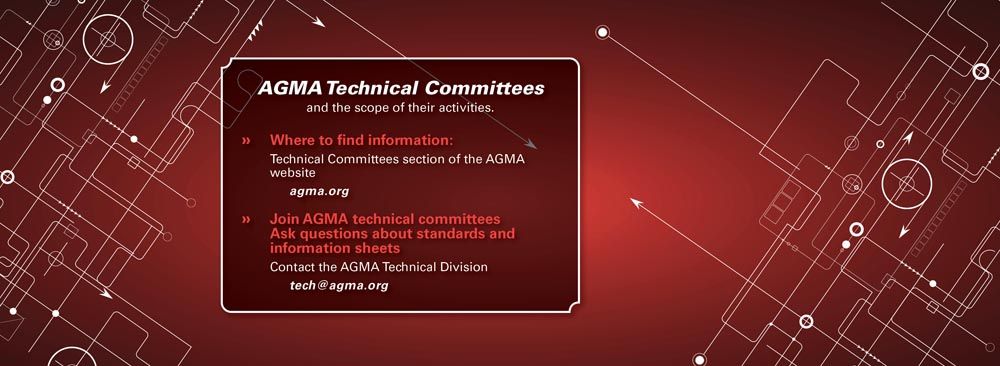 AGMA Technical Committees
and the scope of their activities.

» Where to find information:
Technical Committees section of the AGMA website
agma.org

» Join AGMA technical committees
Ask questions about standards and information sheets
Contact the AGMA Technical Division
tech@agma.org